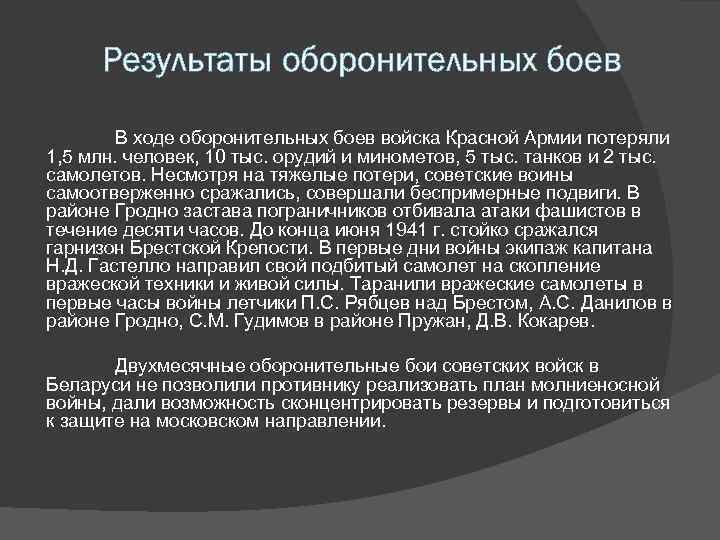 Результаты оборонительных боев

В ходе оборонительных боев войска Красной Армии потеряли 1,5 млн. человек, 10 тыс. орудий и минометов, 5 тыс. танков и 2 тыс. самолетов. Несмотря на тяжелые потери, советские воины самоотверженно сражались, совершали беспримерные подвиги. В районе Гродно застава пограничников отбивала атаки фашистов в течение десяти часов. До конца июня 1941 г. стойко сражался гарнизон Брестской Крепости. В первые дни войны экипаж капитана Н.Д. Гастелло направил свой подбитый самолет на скопление вражеской техники и живой силы. Таранили вражеские самолеты в первые часы войны летчики П.С. Рябцев над Брестом, А.С. Данилов в районе Гродно, С.М. Гудимов в районе Пружан, Д.В. Кокарев.

Двухмесячные оборонительные бои советских войск в Беларуси не позволили противнику реализовать план молниеносной войны, дали возможность сконцентрировать резервы и подготовиться к защите на московском направлении.